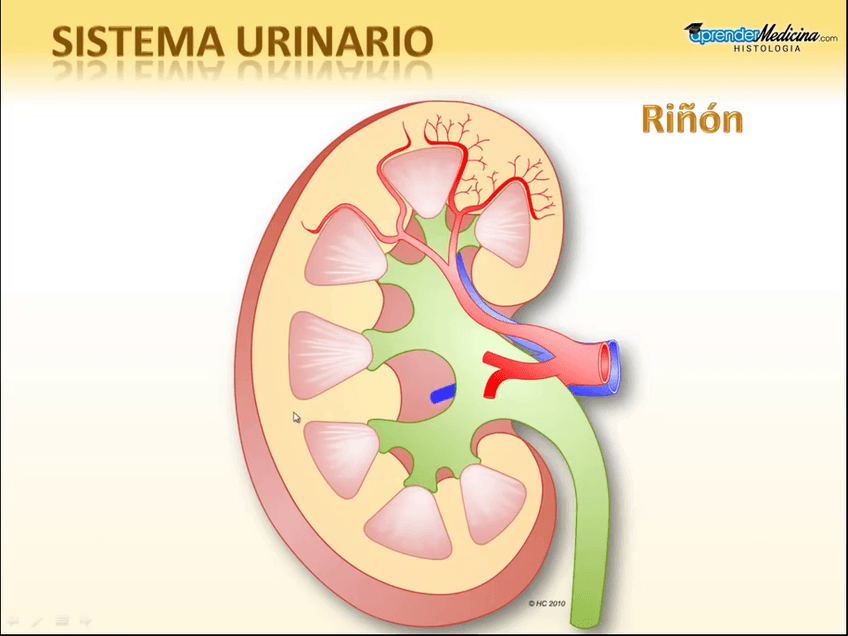 SISTEMA URINARIO

aprenderMedicina.com
HISTOLOGIA

Riñón

© HC 2010